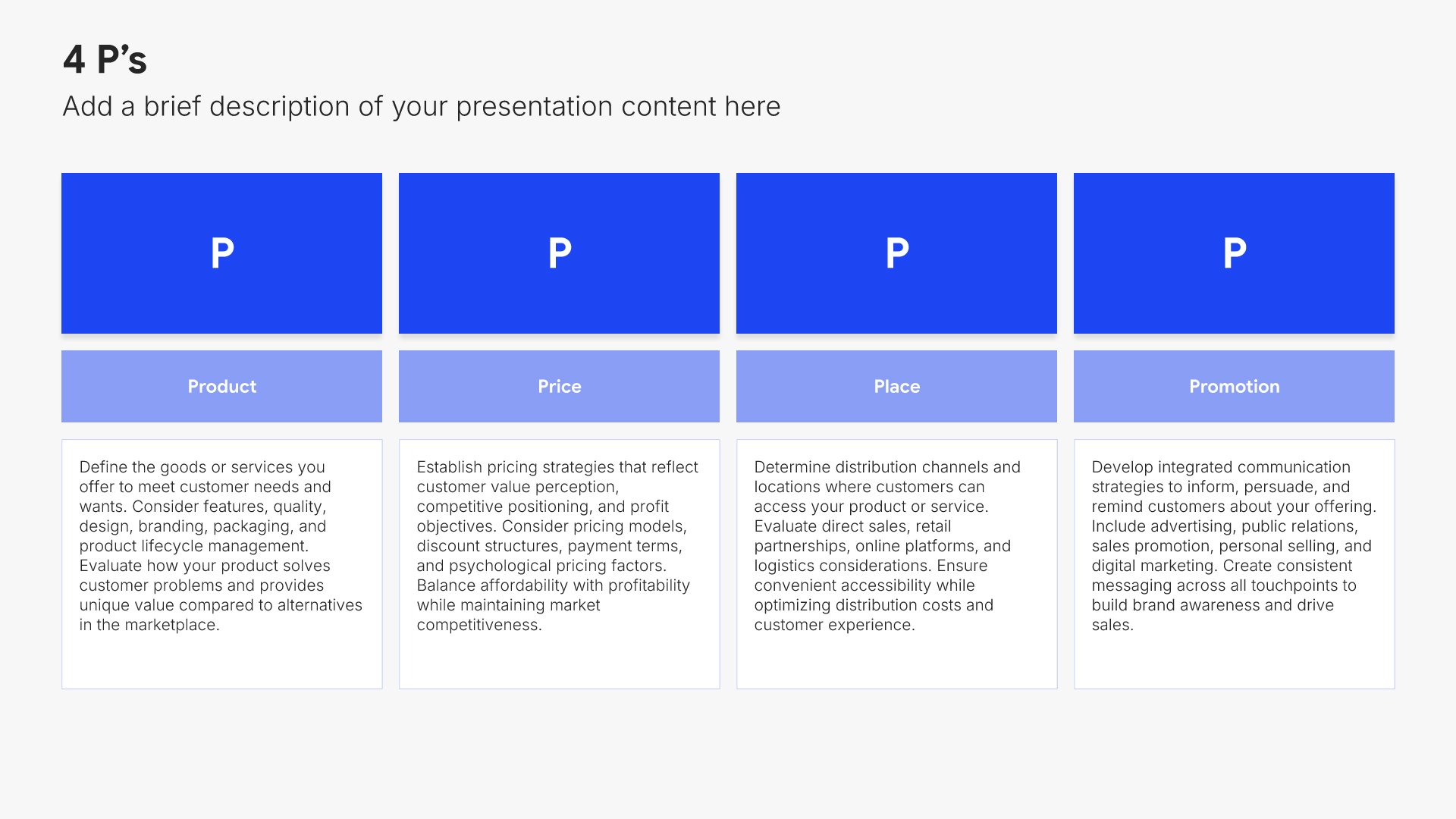 4 P's

Add a brief description of your presentation content here

P

Product

Define the goods or services you offer to meet customer needs and wants. Consider features, quality, design, branding, packaging, and product lifecycle management. Evaluate how your product solves customer problems and provides unique value compared to alternatives in the marketplace.

P

Price

Establish pricing strategies that reflect customer value perception, competitive positioning, and profit objectives. Consider pricing models, discount structures, payment terms, and psychological pricing factors. Balance affordability with profitability while maintaining market competitiveness.

P

Place

Determine distribution channels and locations where customers can access your product or service. Evaluate direct sales, retail partnerships, online platforms, and logistics considerations. Ensure convenient accessibility while optimizing distribution costs and customer experience.

P

Promotion

Develop integrated communication strategies to inform, persuade, and remind customers about your offering. Include advertising, public relations, sales promotion, personal selling, and digital marketing. Create consistent messaging across all touchpoints to build brand awareness and drive sales.